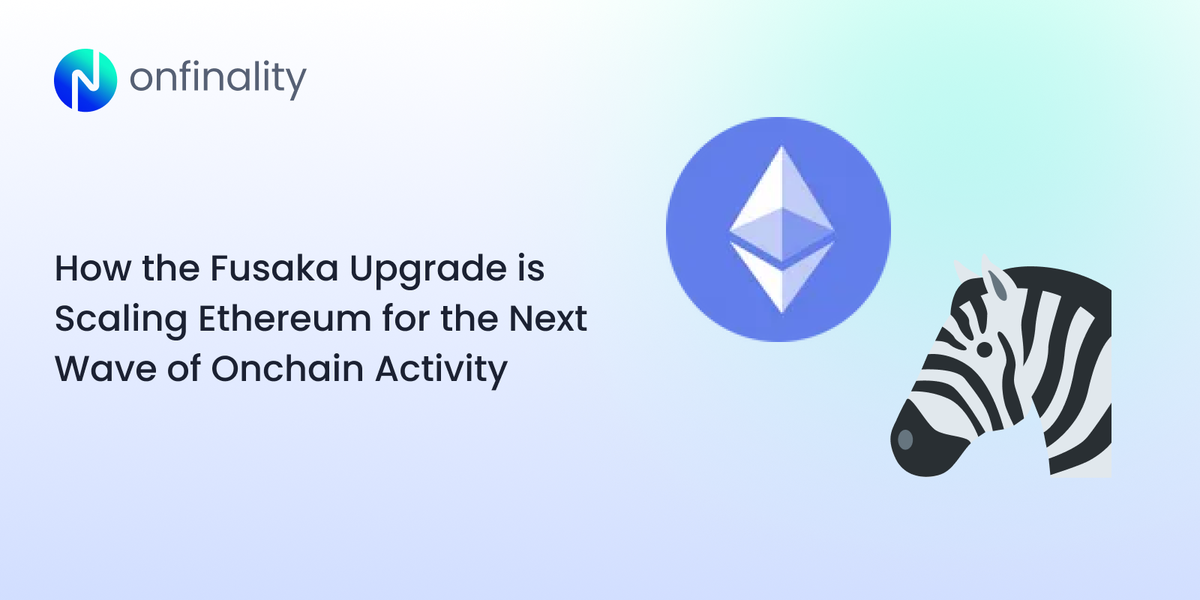 onfinality

How the Fusaka Upgrade is Scaling Ethereum for the Next Wave of Onchain Activity